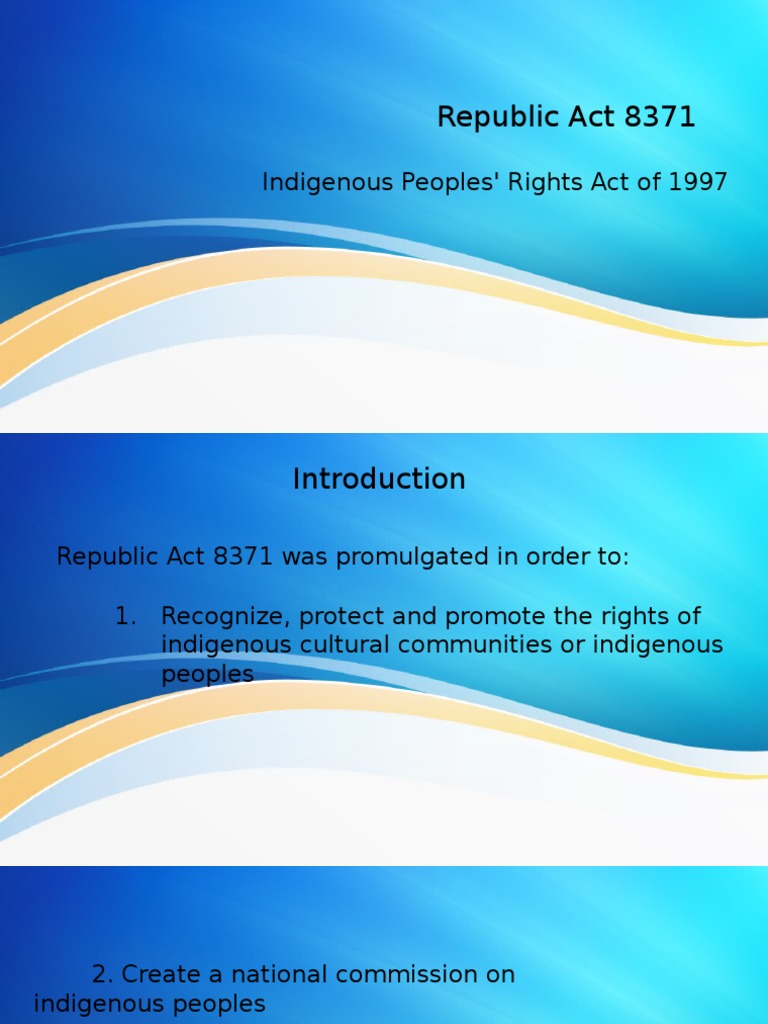 Republic Act 8371

Indigenous Peoples' Rights Act of 1997

Introduction

Republic Act 8371 was promulgated in order to:

1. Recognize, protect and promote the rights of indigenous cultural communities or indigenous peoples

2. Create a national commission on indigenous peoples